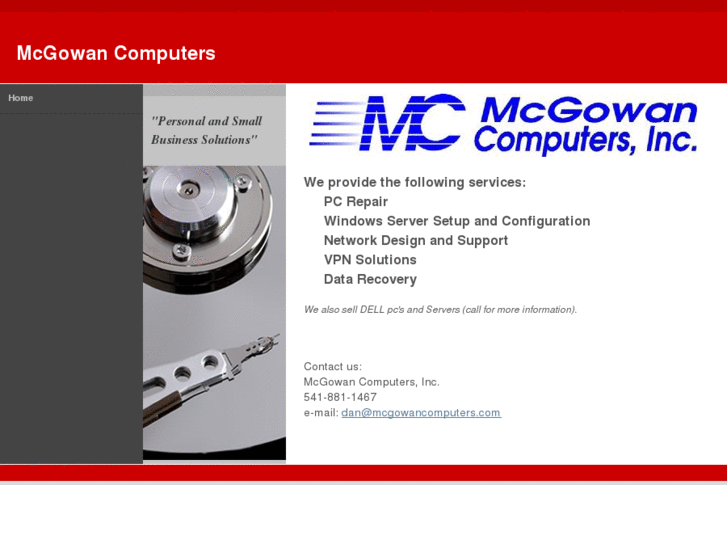 McGowan Computers

Home

"Personal and Small Business Solutions"

MC McGowan Computers, Inc.

We provide the following services:
PC Repair
Windows Server Setup and Configuration
Network Design and Support
VPN Solutions
Data Recovery

We also sell DELL pc's and Servers (call for more information).

Contact us:
McGowan Computers, Inc.
541-881-1467
e-mail: dan@mcgowancomputers.com